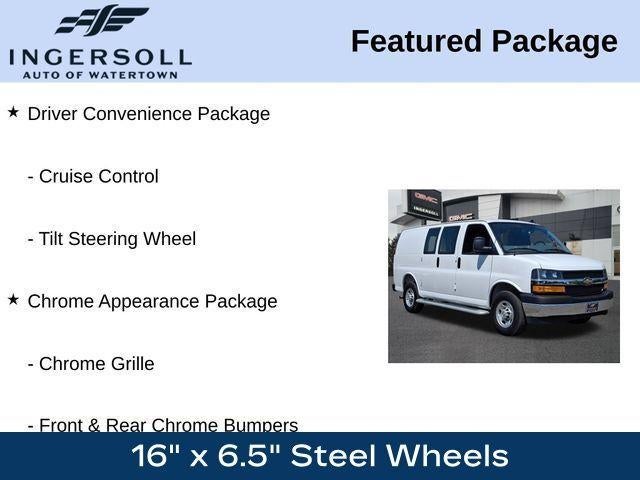 INGERSOLL
AUTO OF WATERTOWN

Featured Package

★ Driver Convenience Package

- Cruise Control

- Tilt Steering Wheel

★ Chrome Appearance Package

- Chrome Grille

- Front & Rear Chrome Bumpers

GMC
INGERSOLL
GMC

16" x 6.5" Steel Wheels